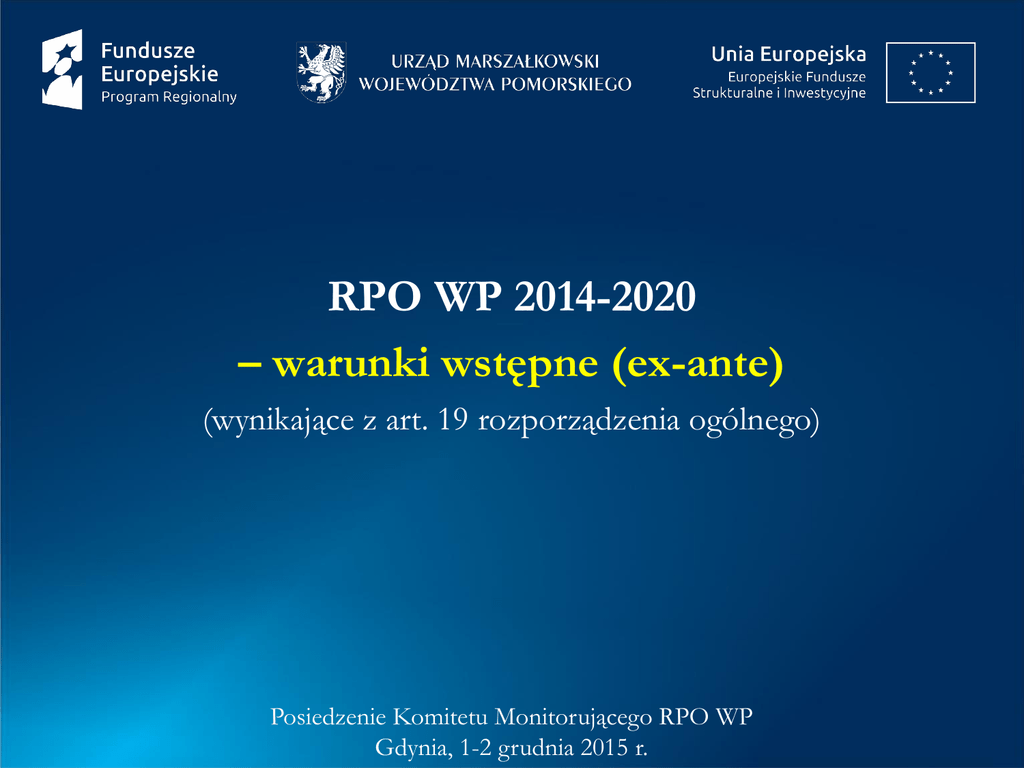 Fundusze Europejskie
Program Regionalny

URZĄD MARSZAŁKOWSKI
WOJEWÓDZTWA POMORSKIEGO

Unia Europejska
Europejskie Fundusze
Strukturalne i Inwestycyjne

RPO WP 2014-2020
– warunki wstępne (ex-ante)
(wynikające z art. 19 rozporządzenia ogólnego)

Posiedzenie Komitetu Monitorującego RPO WP
Gdynia, 1-2 grudnia 2015 r.